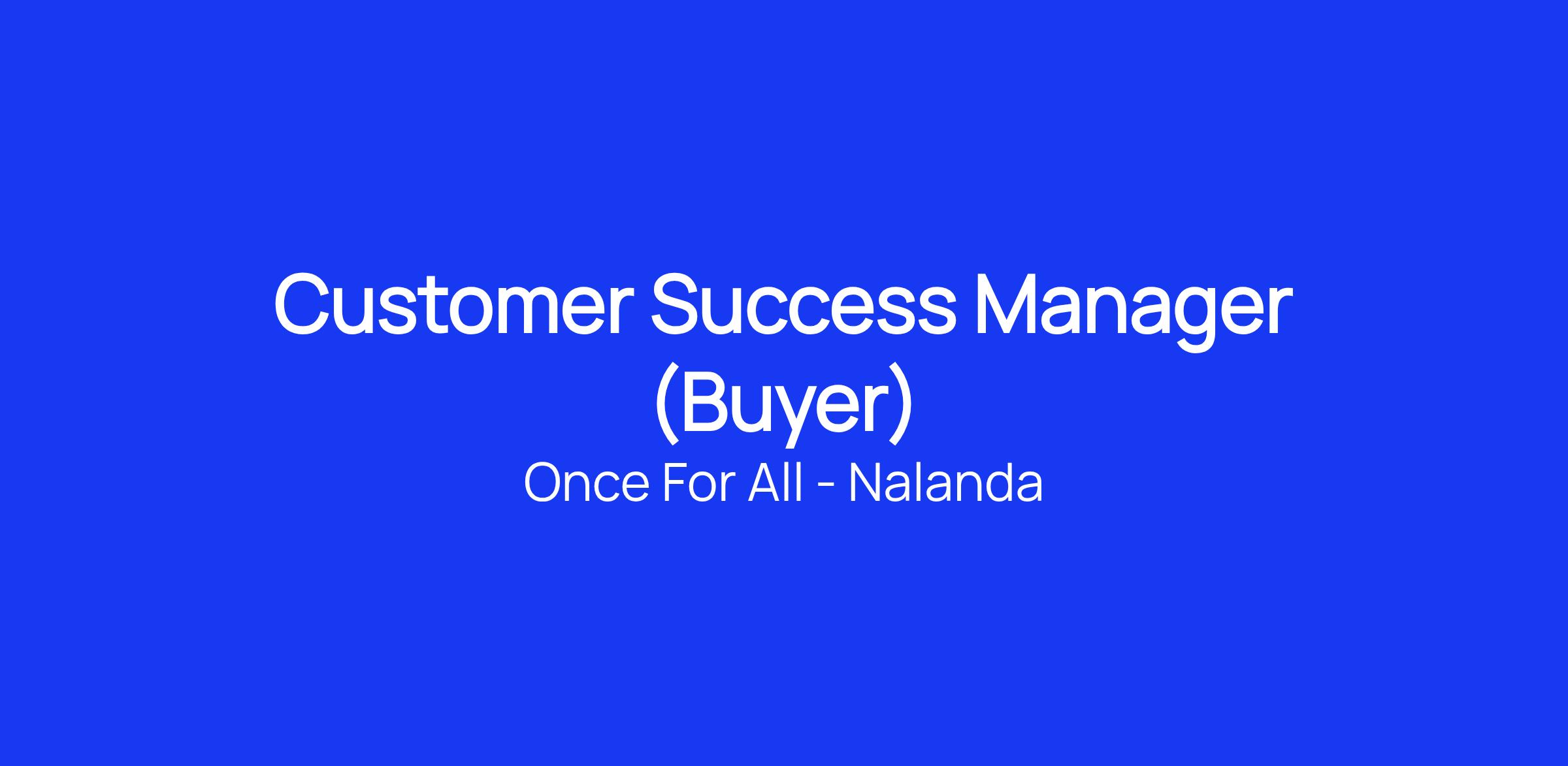 Customer Success Manager (Buyer)

Once For All - Nalanda